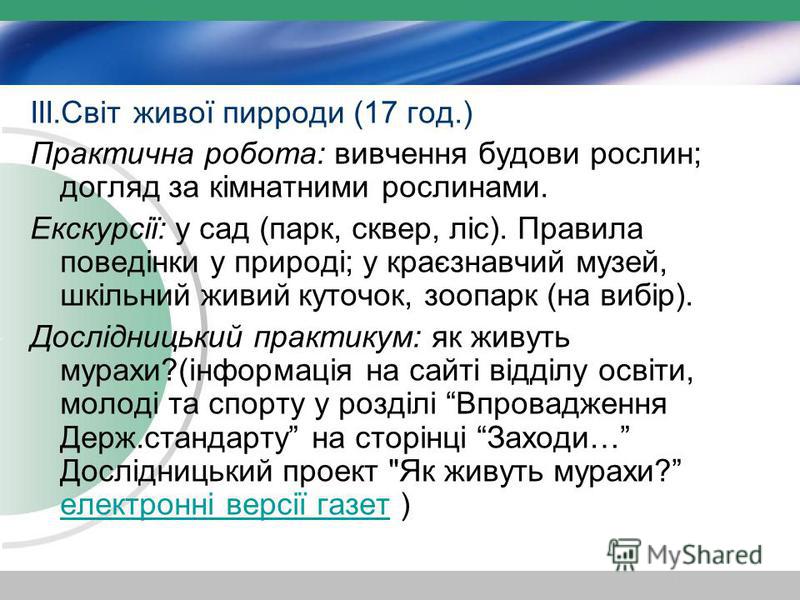 ІІІ.Світ живої пирроди (17 год.)

Практична робота: вивчення будови рослин; догляд за кімнатними рослинами.

Екскурсії: у сад (парк, сквер, ліс). Правила поведінки у природі; у краєзнавчий музей, шкільний живий куточок, зоопарк (на вибір).

Дослідницький практикум: як живуть мурахи?(інформація на сайті відділу освіти, молоді та спорту у розділі “Впровадження Держ.стандарту” на сторінці “Заходи…” Дослідницький проект "Як живуть мурахи?” електронні версії газет )

MyShared